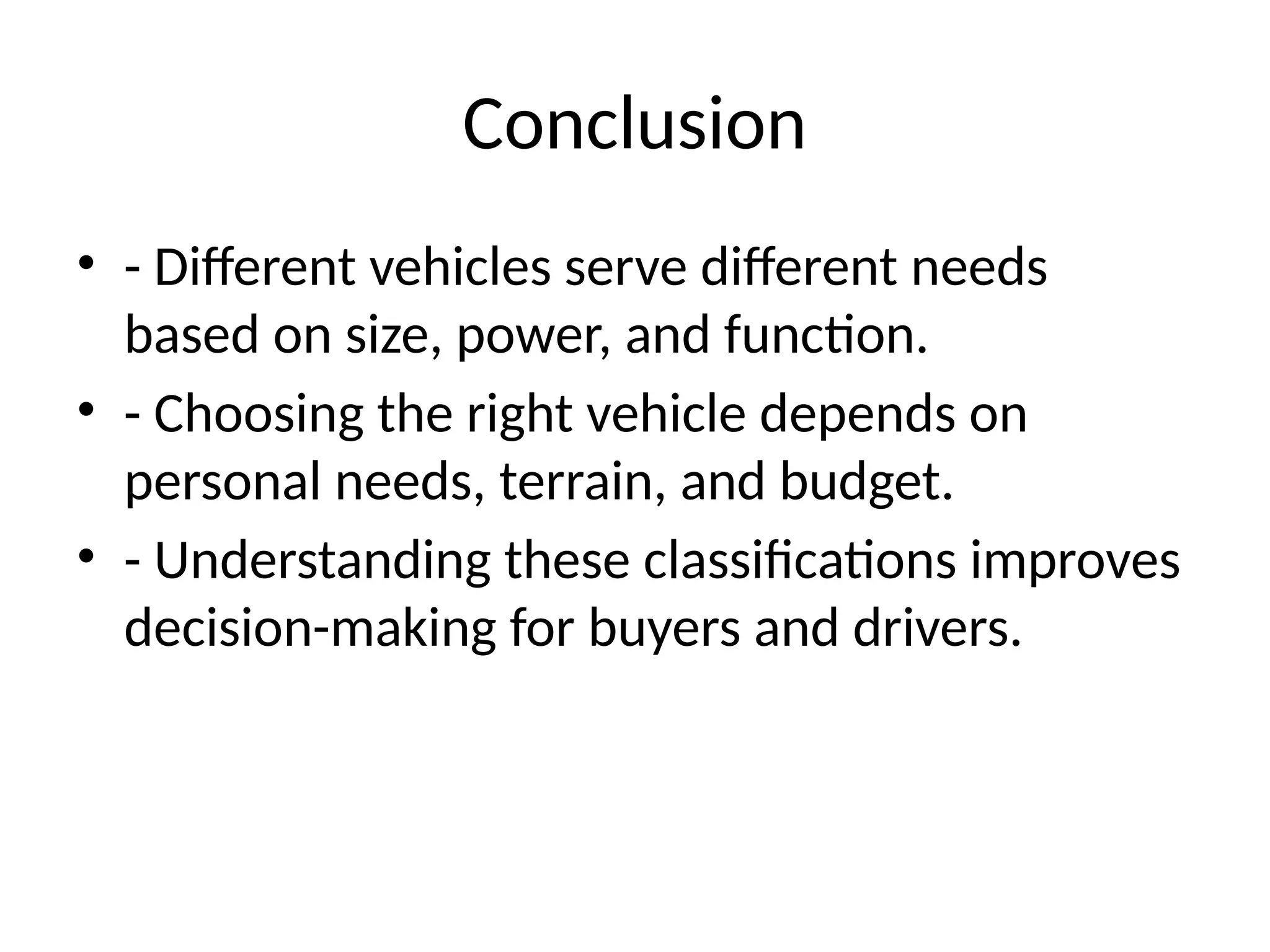 Conclusion

• - Different vehicles serve different needs based on size, power, and function.
• - Choosing the right vehicle depends on personal needs, terrain, and budget.
• - Understanding these classifications improves decision-making for buyers and drivers.